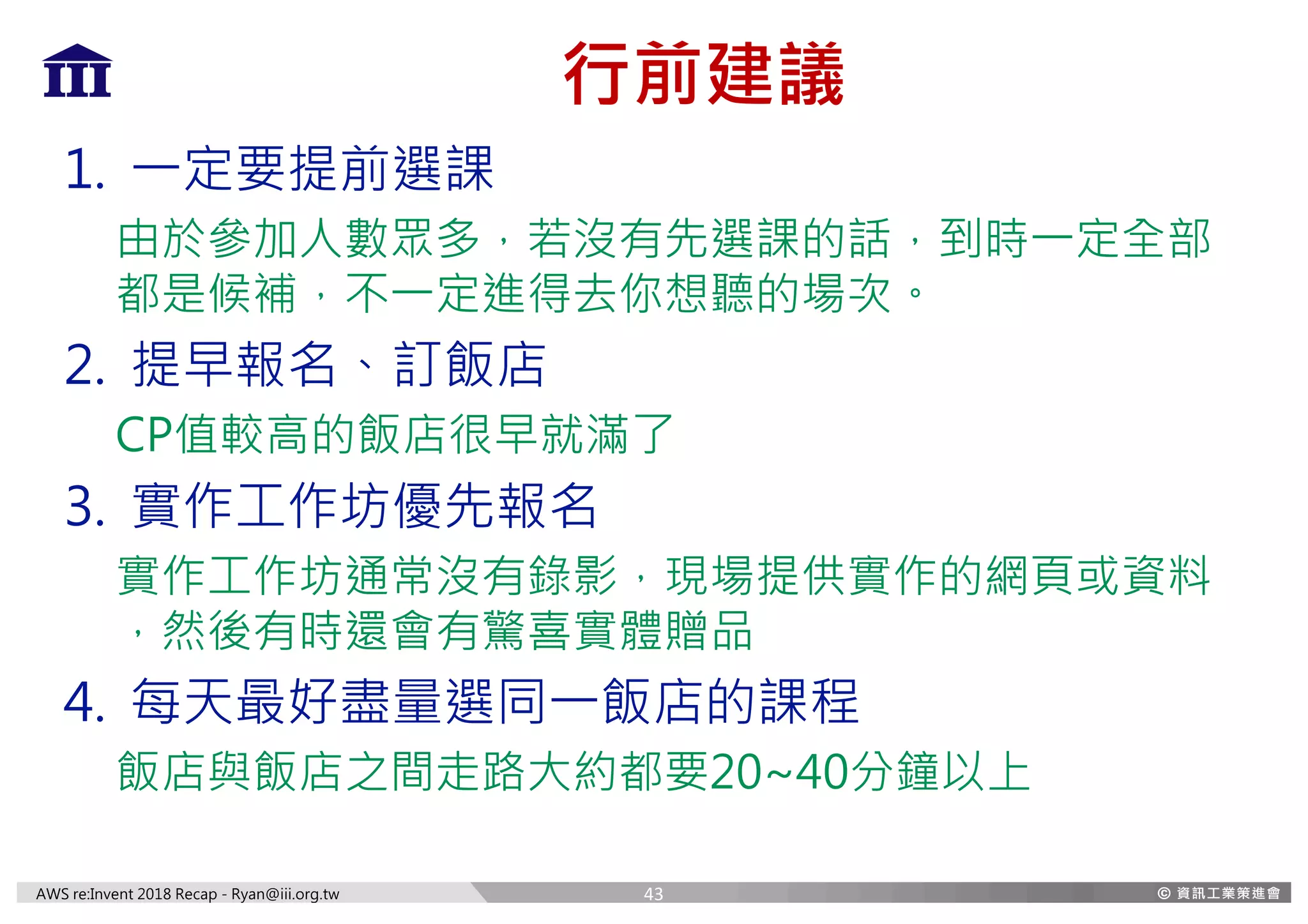 III

行前建議

1. 一定要提前選課

由於參加人數眾多，若沒有先選課的話，到時一定全部都是候補，不一定進得去你想聽的場次。

2. 提早報名、訂飯店

CP值較高的飯店很早就滿了

3. 實作工作坊優先報名

實作工作坊通常沒有錄影，現場提供實作的網頁或資料，然後有時還會有驚喜實體贈品

4. 每天最好盡量選同一飯店的課程

飯店與飯店之間走路大約都要20~40分鐘以上

AWS re:Invent 2018 Recap - Ryan@iii.org.tw 43 © 資訊工業策進會